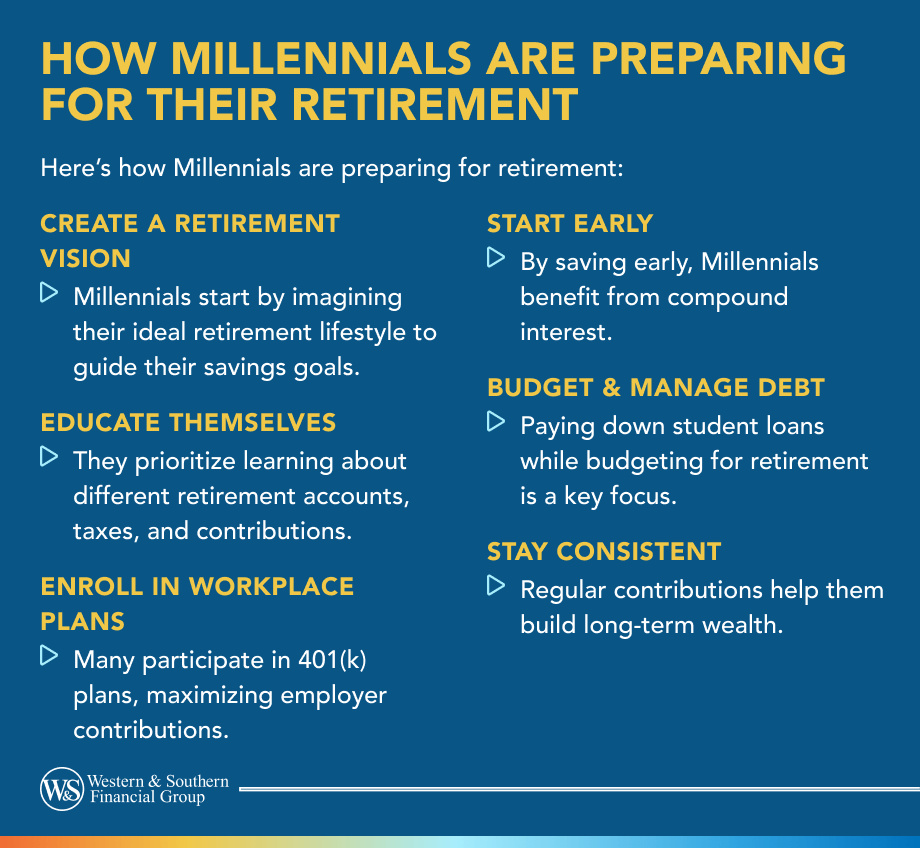 HOW MILLENNIALS ARE PREPARING FOR THEIR RETIREMENT

Here's how Millennials are preparing for retirement:

CREATE A RETIREMENT VISION

Millennials start by imagining their ideal retirement lifestyle to guide their savings goals.

EDUCATE THEMSELVES

They prioritize learning about different retirement accounts, taxes, and contributions.

ENROLL IN WORKPLACE PLANS

Many participate in 401(k) plans, maximizing employer contributions.

START EARLY

By saving early, Millennials benefit from compound interest.

BUDGET & MANAGE DEBT

Paying down student loans while budgeting for retirement is a key focus.

STAY CONSISTENT

Regular contributions help them build long-term wealth.

W&S Western & Southern Financial Group